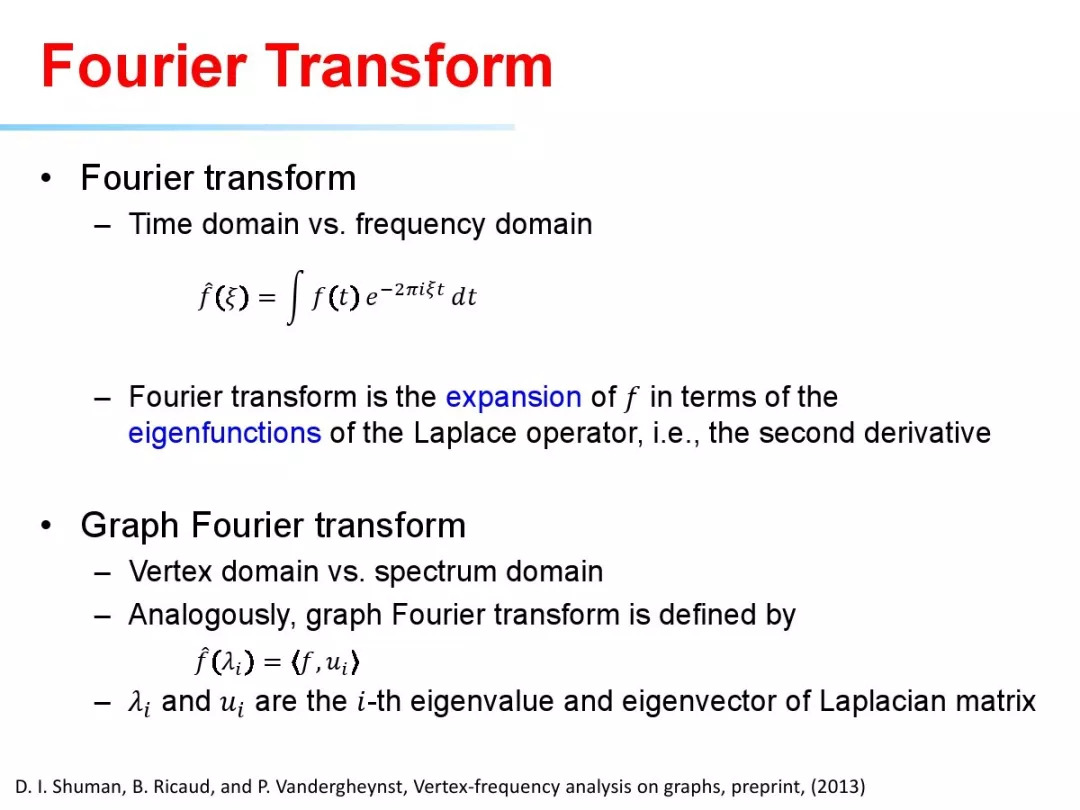 Fourier Transform

• Fourier transform
– Time domain vs. frequency domain

$\hat{f}(\xi) = \int f(t)\, e^{-2\pi i \xi t}\, dt$

– Fourier transform is the expansion of $f$ in terms of the eigenfunctions of the Laplace operator, i.e., the second derivative

• Graph Fourier transform
– Vertex domain vs. spectrum domain
– Analogously, graph Fourier transform is defined by

$\hat{f}(\lambda_i) = \langle f, u_i \rangle$

– $\lambda_i$ and $u_i$ are the $i$-th eigenvalue and eigenvector of Laplacian matrix

D. I. Shuman, B. Ricaud, and P. Vandergheynst, Vertex-frequency analysis on graphs, preprint, (2013)